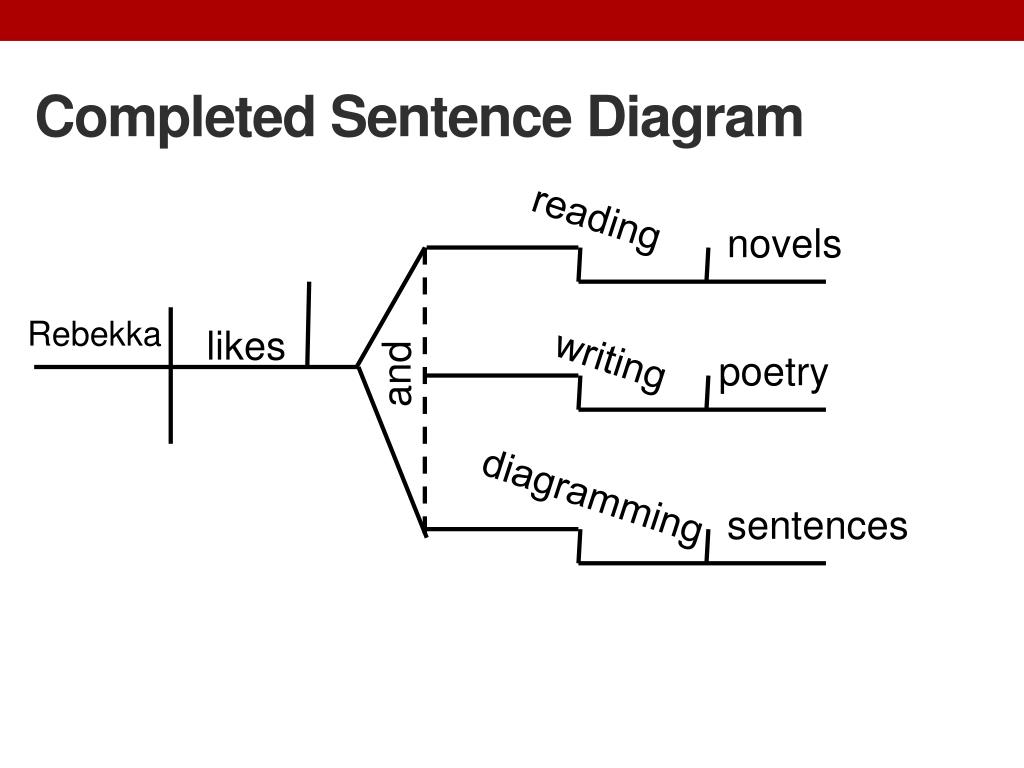 Completed Sentence Diagram

Rebekka

likes

and

reading

novels

writing

poetry

diagramming

sentences